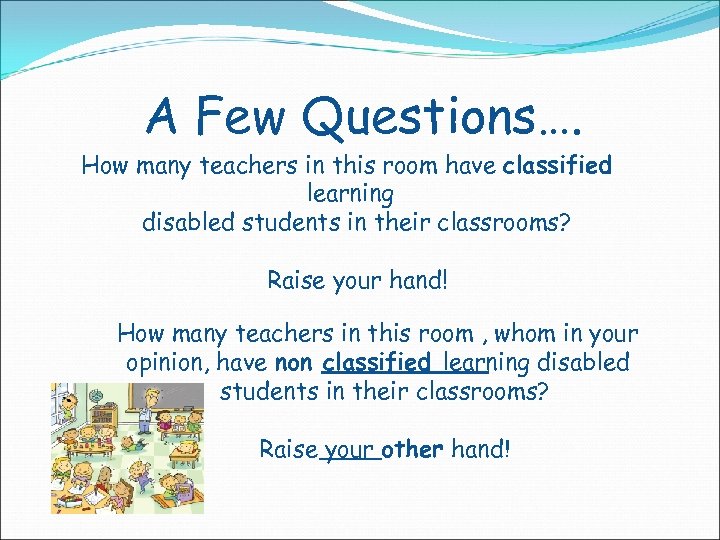 A Few Questions….

How many teachers in this room have classified learning disabled students in their classrooms?

Raise your hand!

How many teachers in this room , whom in your opinion, have non classified learning disabled students in their classrooms?

Raise your other hand!